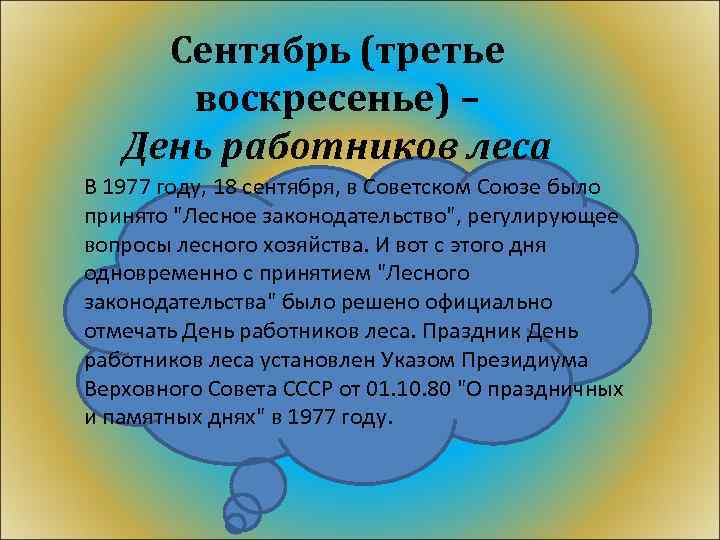 Сентябрь (третье воскресенье) –
День работников леса

В 1977 году, 18 сентября, в Советском Союзе было принято "Лесное законодательство", регулирующее вопросы лесного хозяйства. И вот с этого дня одновременно с принятием "Лесного законодательства" было решено официально отмечать День работников леса. Праздник День работников леса установлен Указом Президиума Верховного Совета СССР от 01.10.80 "О праздничных и памятных днях" в 1977 году.